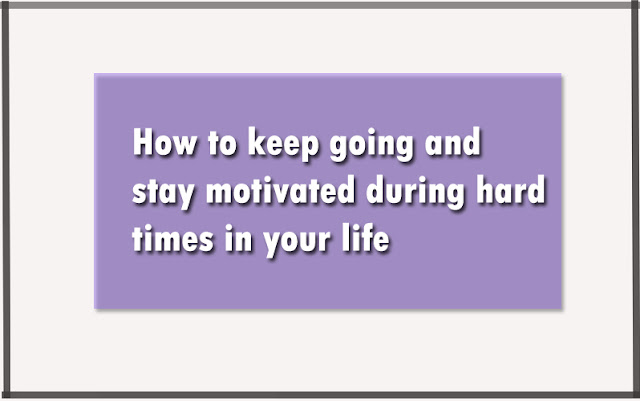 How to keep going and stay motivated during hard times in your life